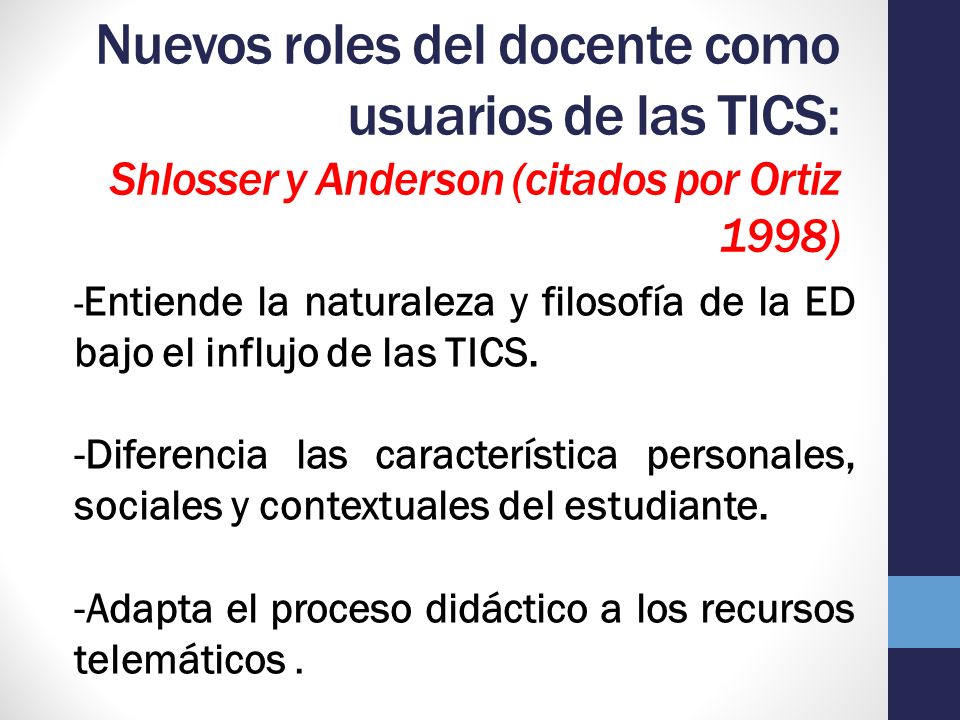 Nuevos roles del docente como usuarios de las TICS:
Shlosser y Anderson (citados por Ortiz 1998)

-Entiende la naturaleza y filosofía de la ED bajo el influjo de las TICS.

-Diferencia las característica personales, sociales y contextuales del estudiante.

-Adapta el proceso didáctico a los recursos telemáticos .